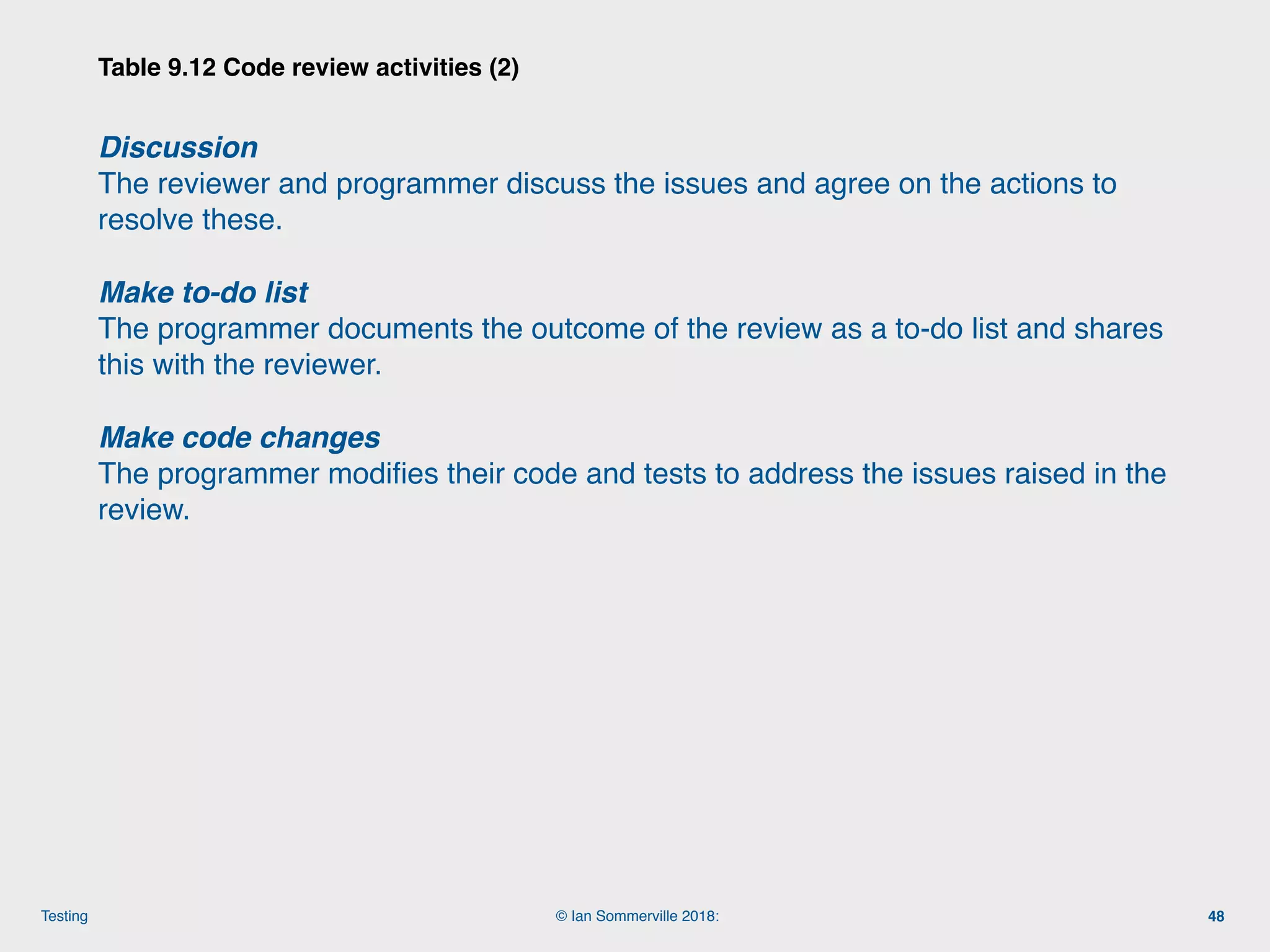 Table 9.12 Code review activities (2)

Discussion
The reviewer and programmer discuss the issues and agree on the actions to resolve these.

Make to-do list
The programmer documents the outcome of the review as a to-do list and shares this with the reviewer.

Make code changes
The programmer modifies their code and tests to address the issues raised in the review.

Testing © Ian Sommerville 2018: 48